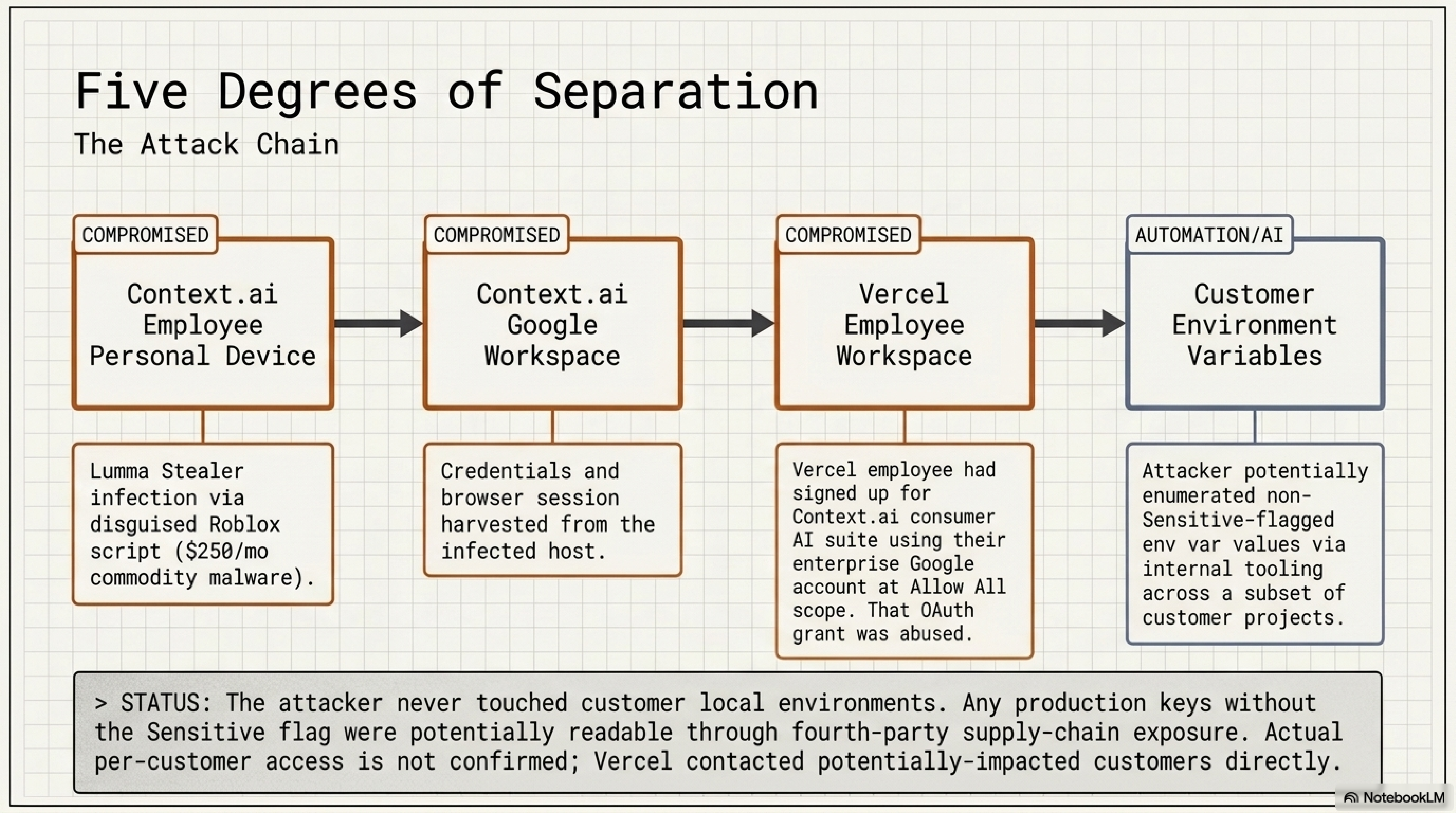 Five Degrees of Separation

The Attack Chain

COMPROMISED

Context.ai Employee Personal Device

Lumma Stealer infection via disguised Roblox script (\$250/mo commodity malware).

COMPROMISED

Context.ai Google Workspace

Credentials and browser session harvested from the infected host.

COMPROMISED

Vercel Employee Workspace

Vercel employee had signed up for Context.ai consumer AI suite using their enterprise Google account at Allow All scope. That OAuth grant was abused.

AUTOMATION/AI

Customer Environment Variables

Attacker potentially enumerated non-Sensitive-flagged env var values via internal tooling across a subset of customer projects.

> STATUS: The attacker never touched customer local environments. Any production keys without the Sensitive flag were potentially readable through fourth-party supply-chain exposure. Actual per-customer access is not confirmed; Vercel contacted potentially-impacted customers directly.

NotebookLM